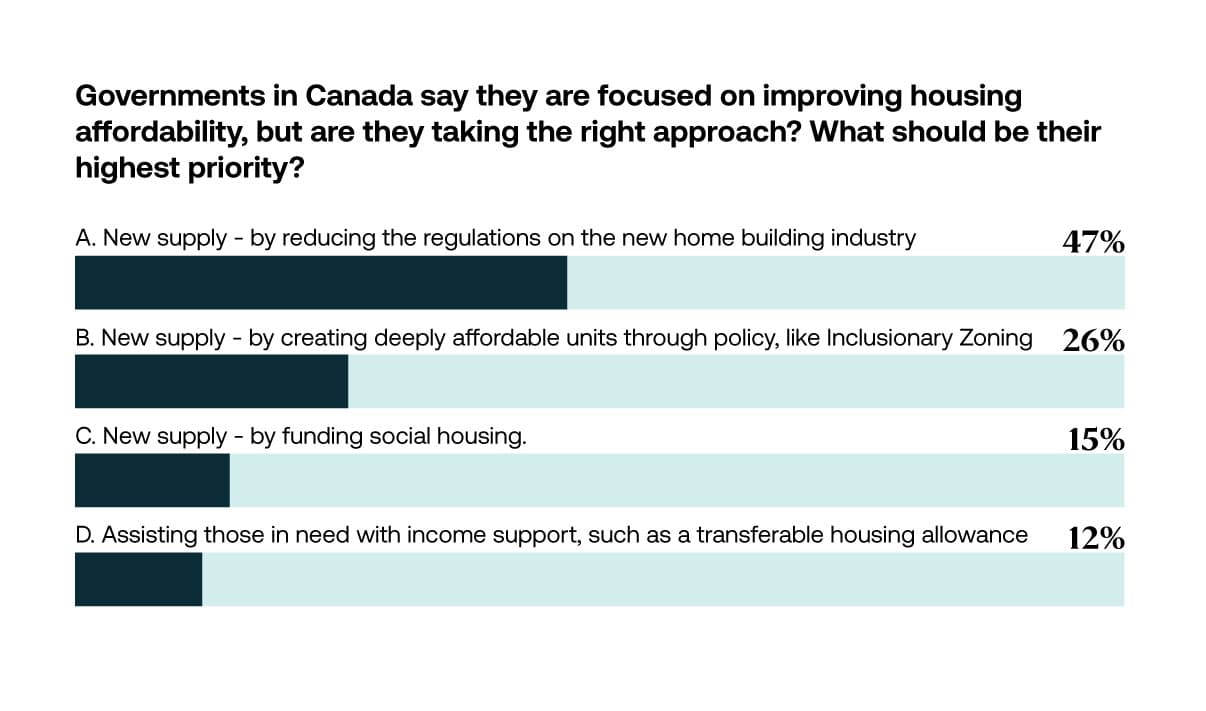 Governments in Canada say they are focused on improving housing affordability, but are they taking the right approach? What should be their highest priority?

A. New supply - by reducing the regulations on the new home building industry 47%

B. New supply - by creating deeply affordable units through policy, like Inclusionary Zoning 26%

C. New supply - by funding social housing. 15%

D. Assisting those in need with income support, such as a transferable housing allowance 12%